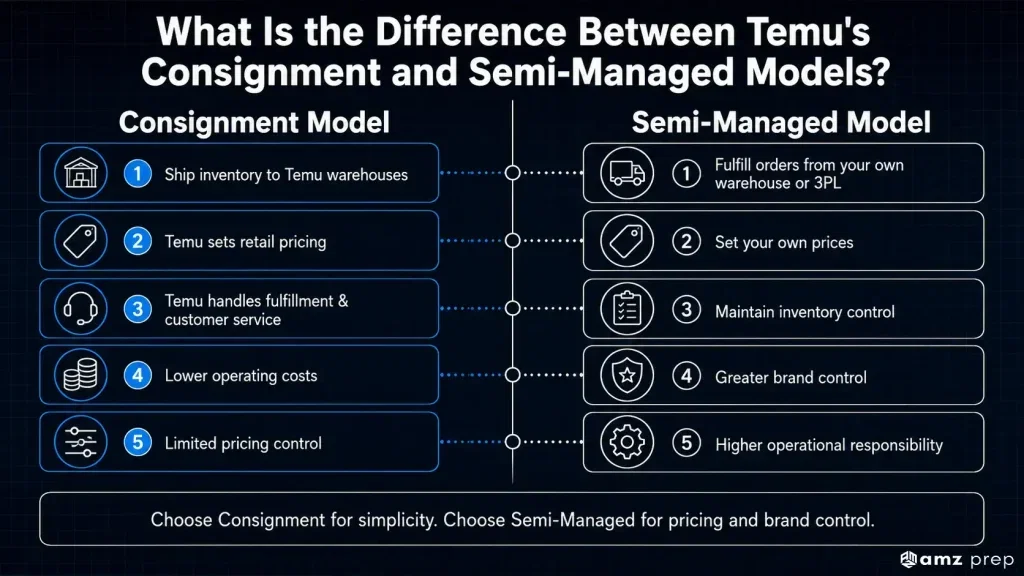 What Is the Difference Between Temu's Consignment and Semi-Managed Models?

Consignment Model

1 Ship inventory to Temu warehouses

2 Temu sets retail pricing

3 Temu handles fulfillment & customer service

4 Lower operating costs

5 Limited pricing control

Semi-Managed Model

1 Fulfill orders from your own warehouse or 3PL

2 Set your own prices

3 Maintain inventory control

4 Greater brand control

5 Higher operational responsibility

Choose Consignment for simplicity. Choose Semi-Managed for pricing and brand control.

amz prep